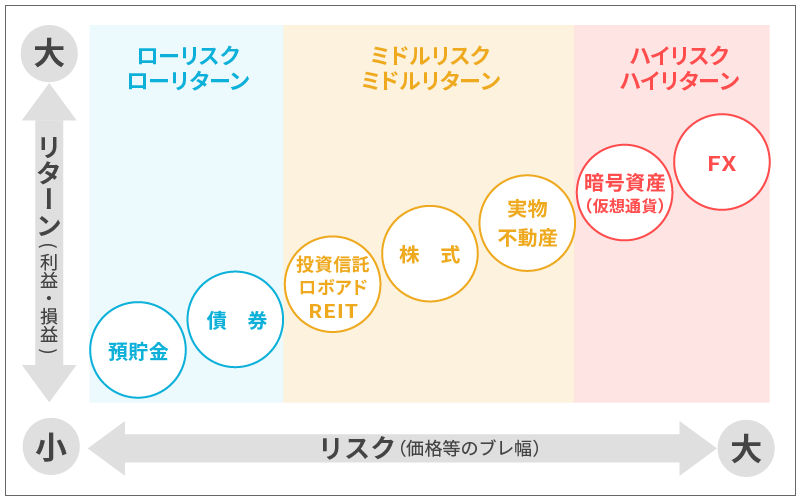 大

リターン（利益・損益）

小

ローリスク
ローリターン

ミドルリスク
ミドルリターン

ハイリスク
ハイリターン

預貯金

債　券

投資信託
ロボアド
REIT

株　式

実物
不動産

暗号資産
（仮想通貨）

FX

リスク（価格等のブレ幅）

大